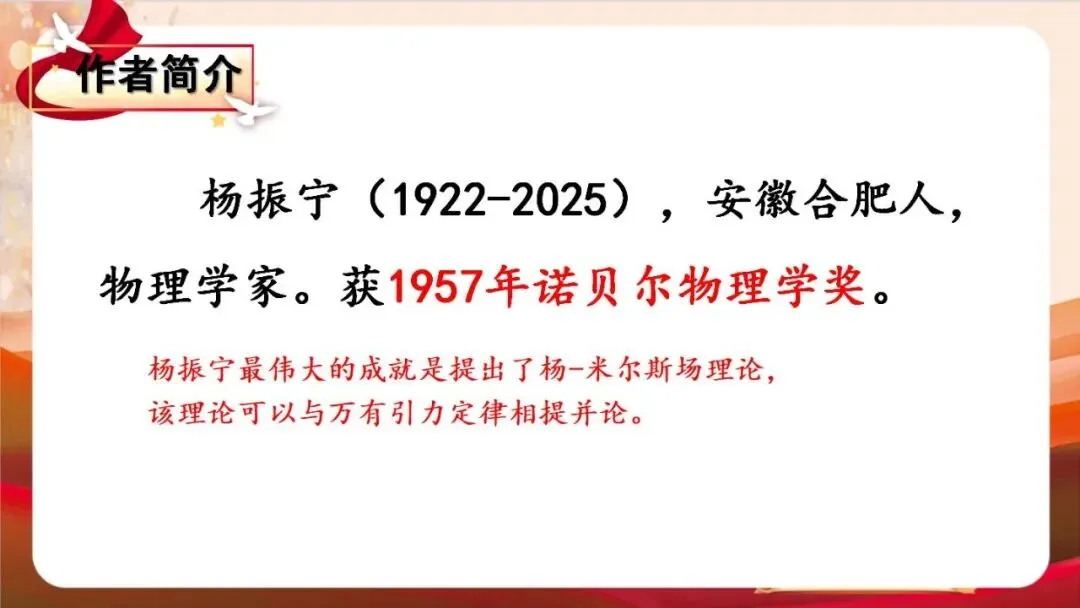 作者简介

杨振宁（1922-2025），安徽合肥人，物理学家。获1957年诺贝尔物理学奖。

杨振宁最伟大的成就是提出了杨-米尔斯场理论，该理论可以与万有引力定律相提并论。